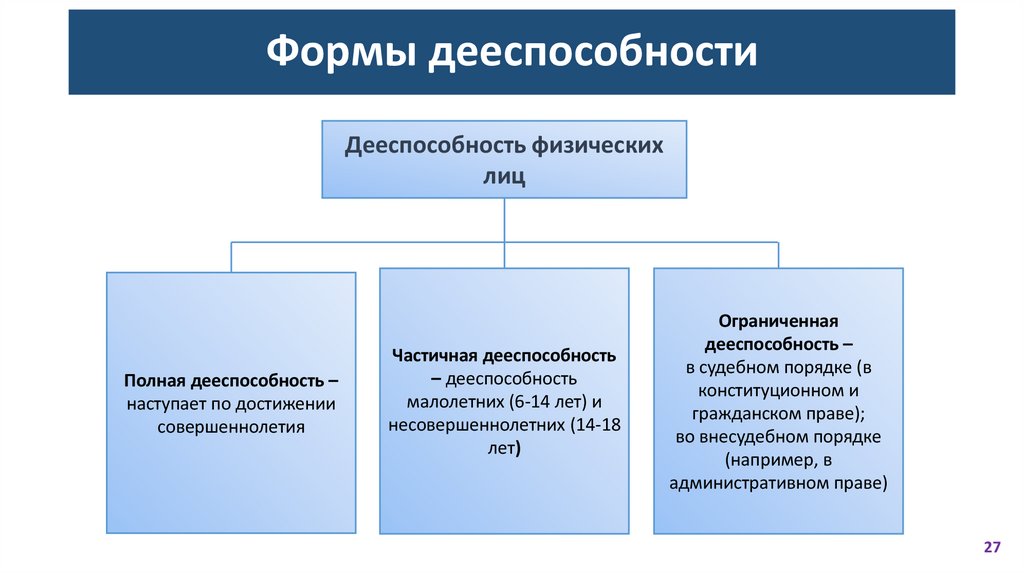 Формы дееспособности

Дееспособность физических лиц

Полная дееспособность – наступает по достижении совершеннолетия

Частичная дееспособность – дееспособность малолетних (6-14 лет) и несовершеннолетних (14-18 лет)

Ограниченная дееспособность – в судебном порядке (в конституционном и гражданском праве); во внесудебном порядке (например, в административном праве)

27